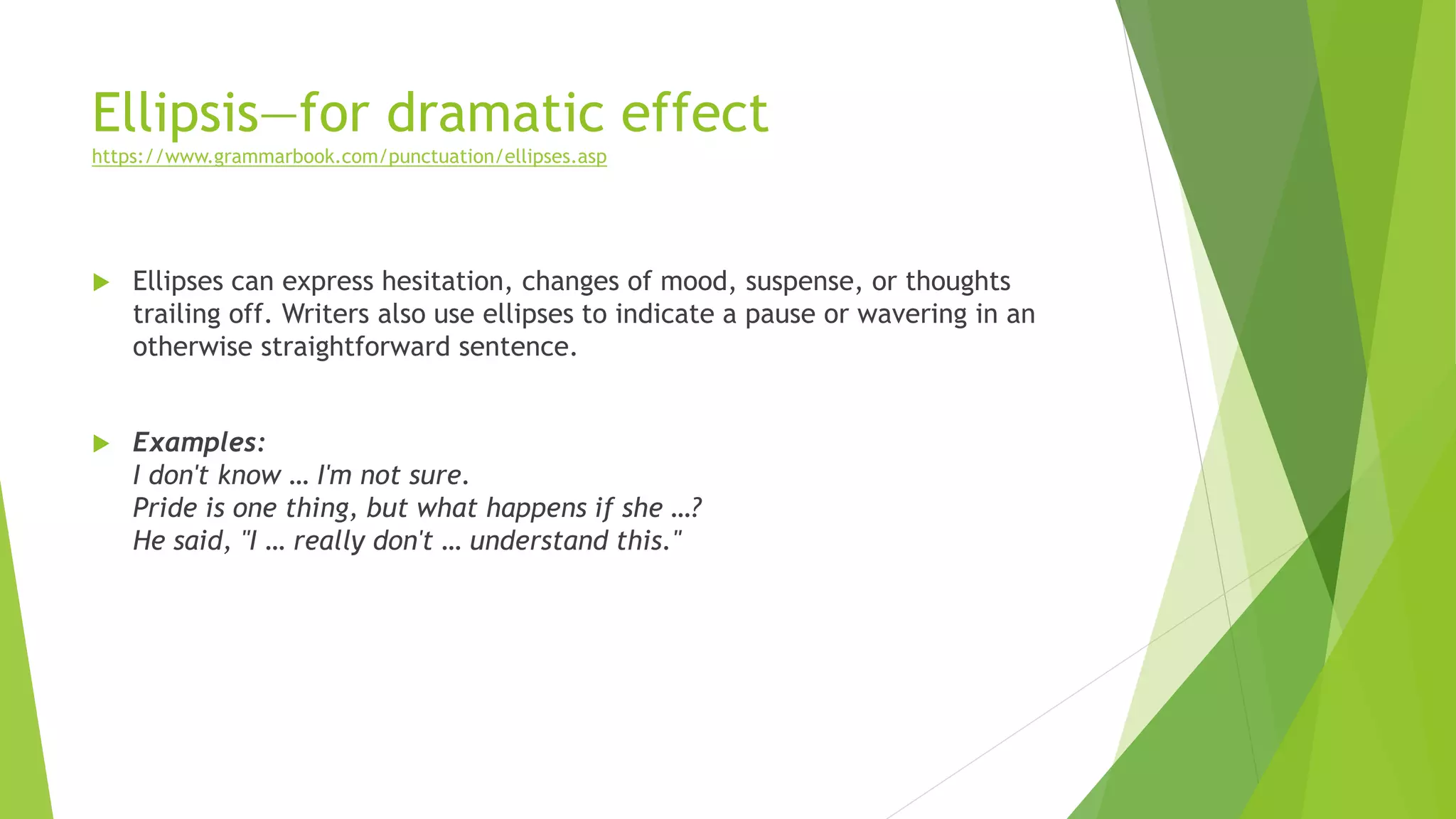 Ellipsis—for dramatic effect
https://www.grammarbook.com/punctuation/ellipses.asp

Ellipses can express hesitation, changes of mood, suspense, or thoughts trailing off. Writers also use ellipses to indicate a pause or wavering in an otherwise straightforward sentence.

Examples:
I don't know … I'm not sure.
Pride is one thing, but what happens if she …?
He said, "I … really don't … understand this."